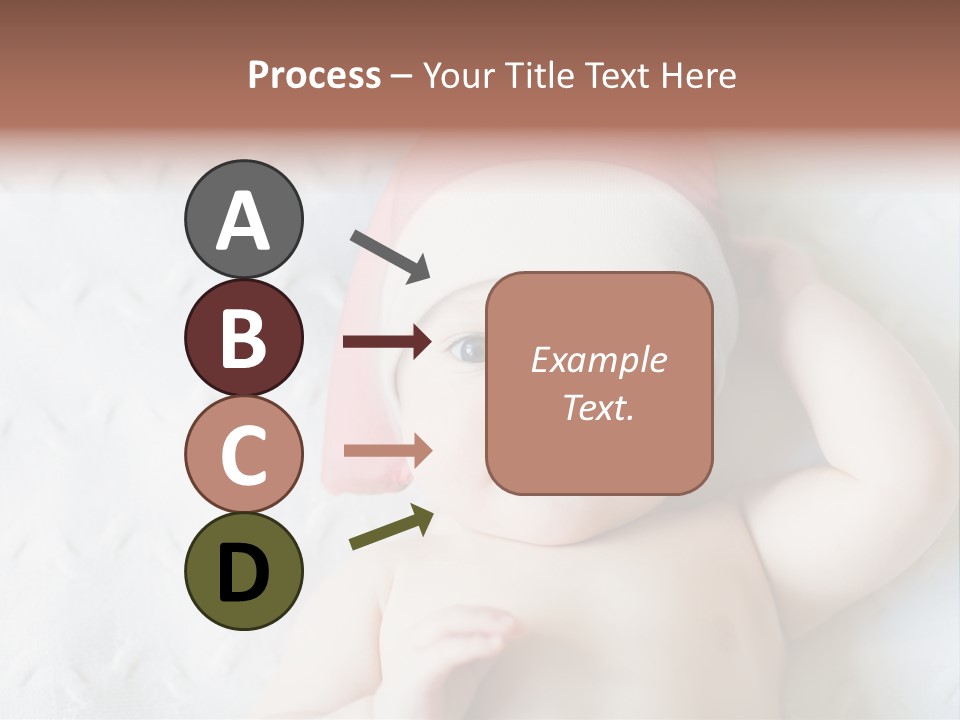 Process – Your Title Text Here

A

B

C

D

Example Text.